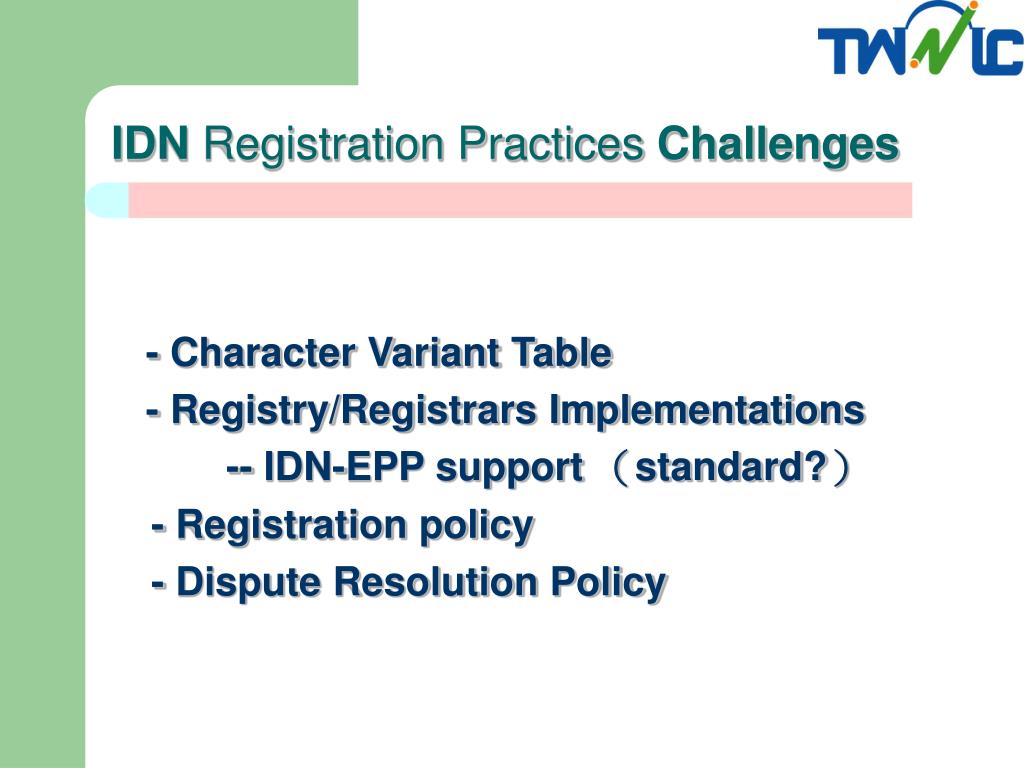 TWNIC

IDN Registration Practices Challenges

- Character Variant Table
- Registry/Registrars Implementations
-- IDN-EPP support （standard?）
- Registration policy
- Dispute Resolution Policy